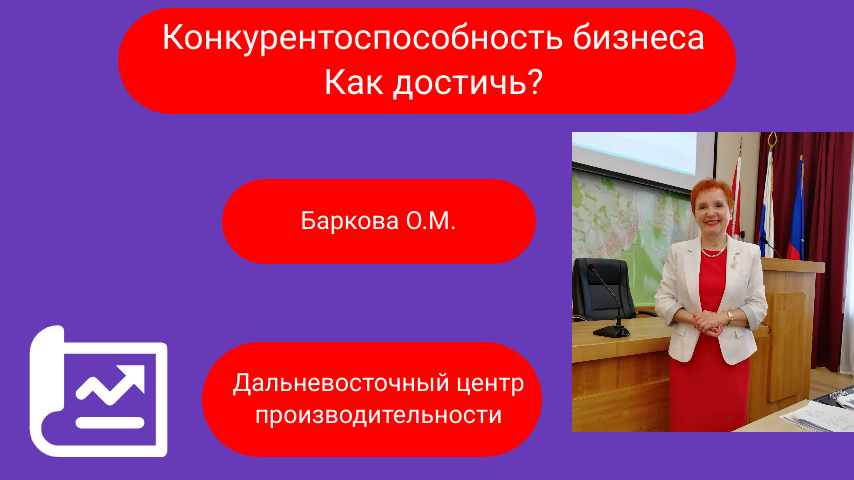 Конкурентоспособность бизнеса
Как достичь?

Баркова О.М.

Дальневосточный центр производительности